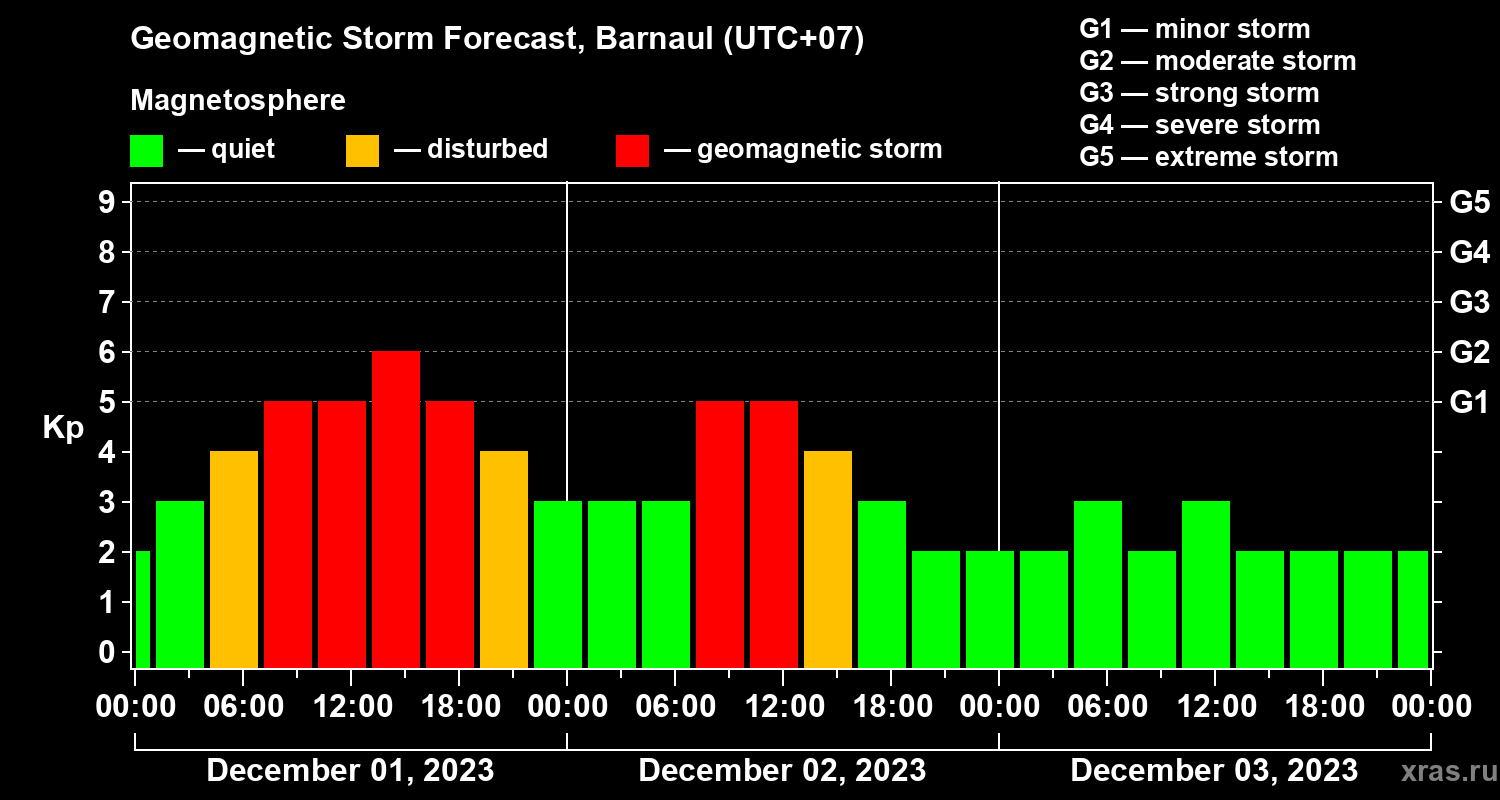 Geomagnetic Storm Forecast, Barnaul (UTC+07)

Magnetosphere

— quiet — disturbed — geomagnetic storm

G1 — minor storm
G2 — moderate storm
G3 — strong storm
G4 — severe storm
G5 — extreme storm

Kp

9
8
7
6
5
4
3
2
1
0

G5
G4
G3
G2
G1

00:00 06:00 12:00 18:00 00:00 06:00 12:00 18:00 00:00 06:00 12:00 18:00 00:00

December 01, 2023
December 02, 2023
December 03, 2023

xras.ru